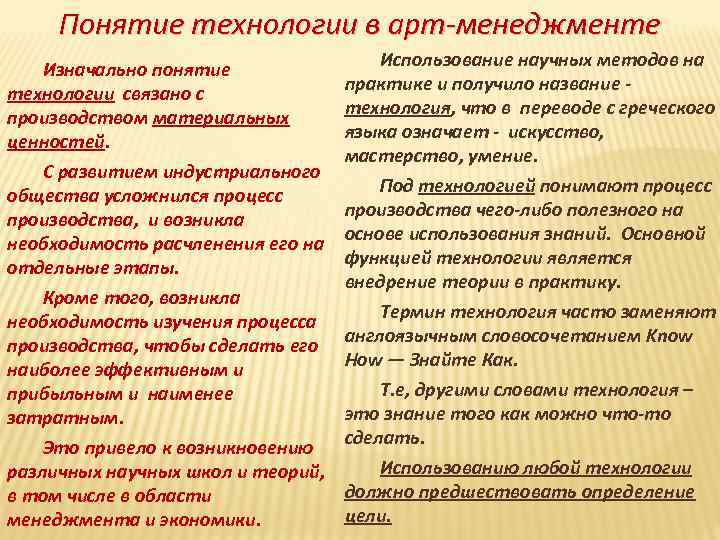 Понятие технологии в арт-менеджменте

Изначально понятие технологии связано с производством материальных ценностей.

С развитием индустриального общества усложнился процесс производства, и возникла необходимость расчленения его на отдельные этапы.

Кроме того, возникла необходимость изучения процесса производства, чтобы сделать его наиболее эффективным и прибыльным и наименее затратным.

Это привело к возникновению различных научных школ и теорий, в том числе в области менеджмента и экономики.

Использование научных методов на практике и получило название - технология, что в переводе с греческого языка означает - искусство, мастерство, умение.

Под технологией понимают процесс производства чего-либо полезного на основе использования знаний. Основной функцией технологии является внедрение теории в практику.

Термин технология часто заменяют англоязычным словосочетанием Know How — Знайте Как.

Т.е, другими словами технология – это знание того как можно что-то сделать.

Использованию любой технологии должно предшествовать определение цели.